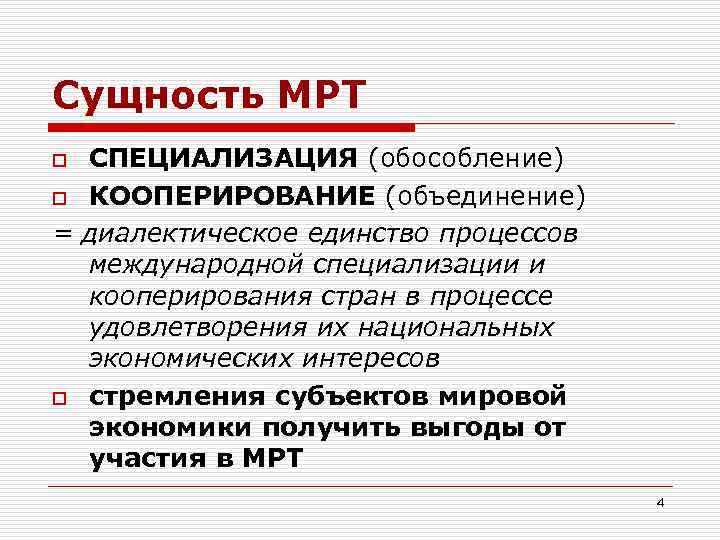 Сущность МРТ

СПЕЦИАЛИЗАЦИЯ (обособление)

КООПЕРИРОВАНИЕ (объединение)

= диалектическое единство процессов международной специализации и кооперирования стран в процессе удовлетворения их национальных экономических интересов

стремления субъектов мировой экономики получить выгоды от участия в МРТ

4